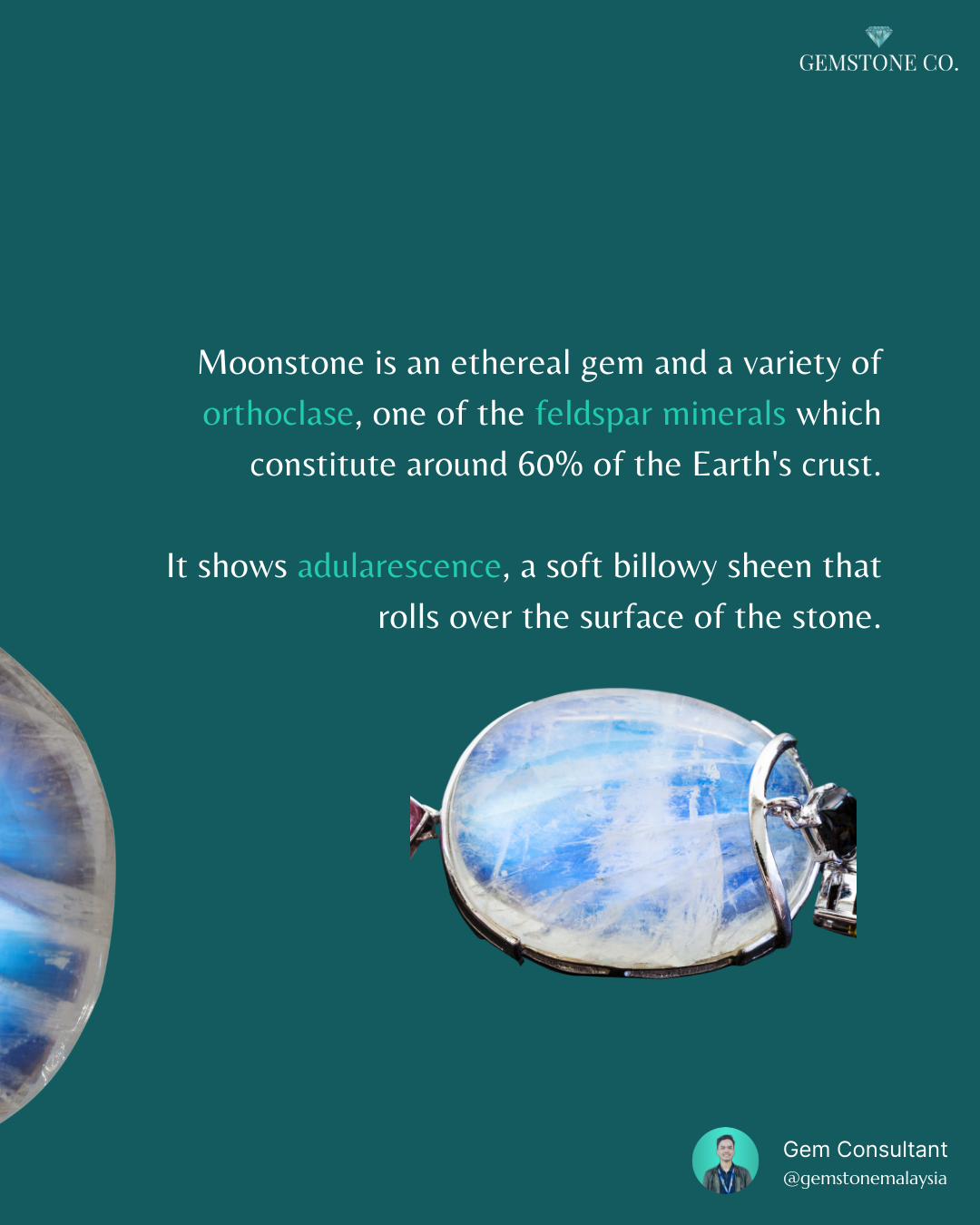 GEMSTONE CO.

Moonstone is an ethereal gem and a variety of orthoclase, one of the feldspar minerals which constitute around 60% of the Earth's crust.

It shows adularescence, a soft billowy sheen that rolls over the surface of the stone.

Gem Consultant
@gemstonemalaysia